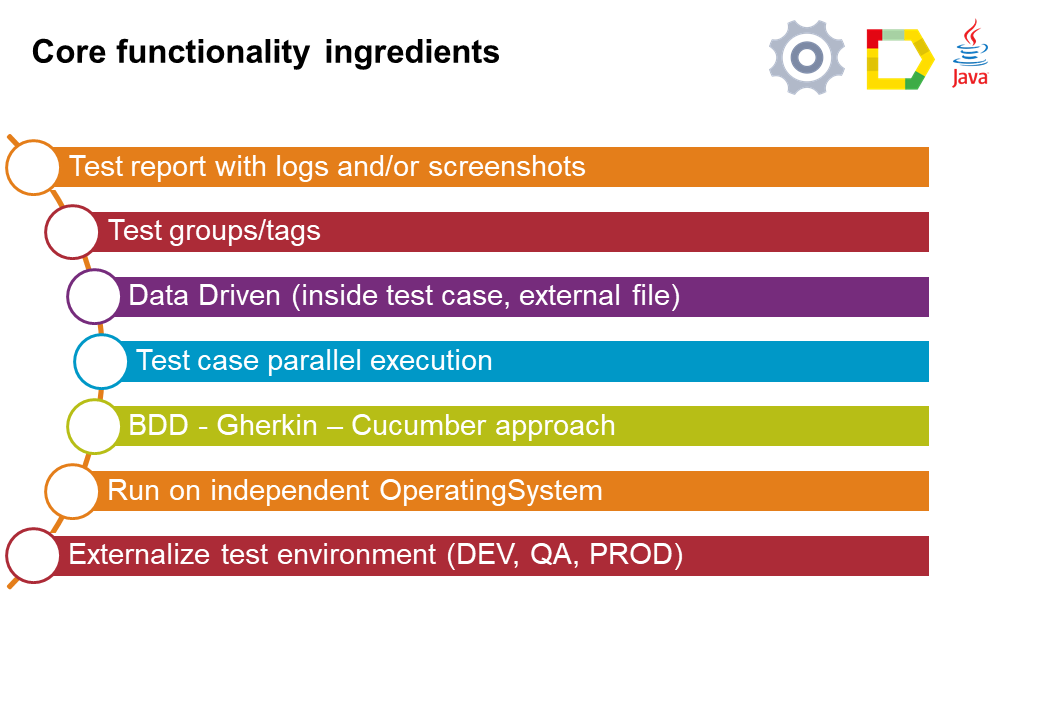 Core functionality ingredients

Java

Test report with logs and/or screenshots

Test groups/tags

Data Driven (inside test case, external file)

Test case parallel execution

BDD - Gherkin – Cucumber approach

Run on independent OperatingSystem

Externalize test environment (DEV, QA, PROD)